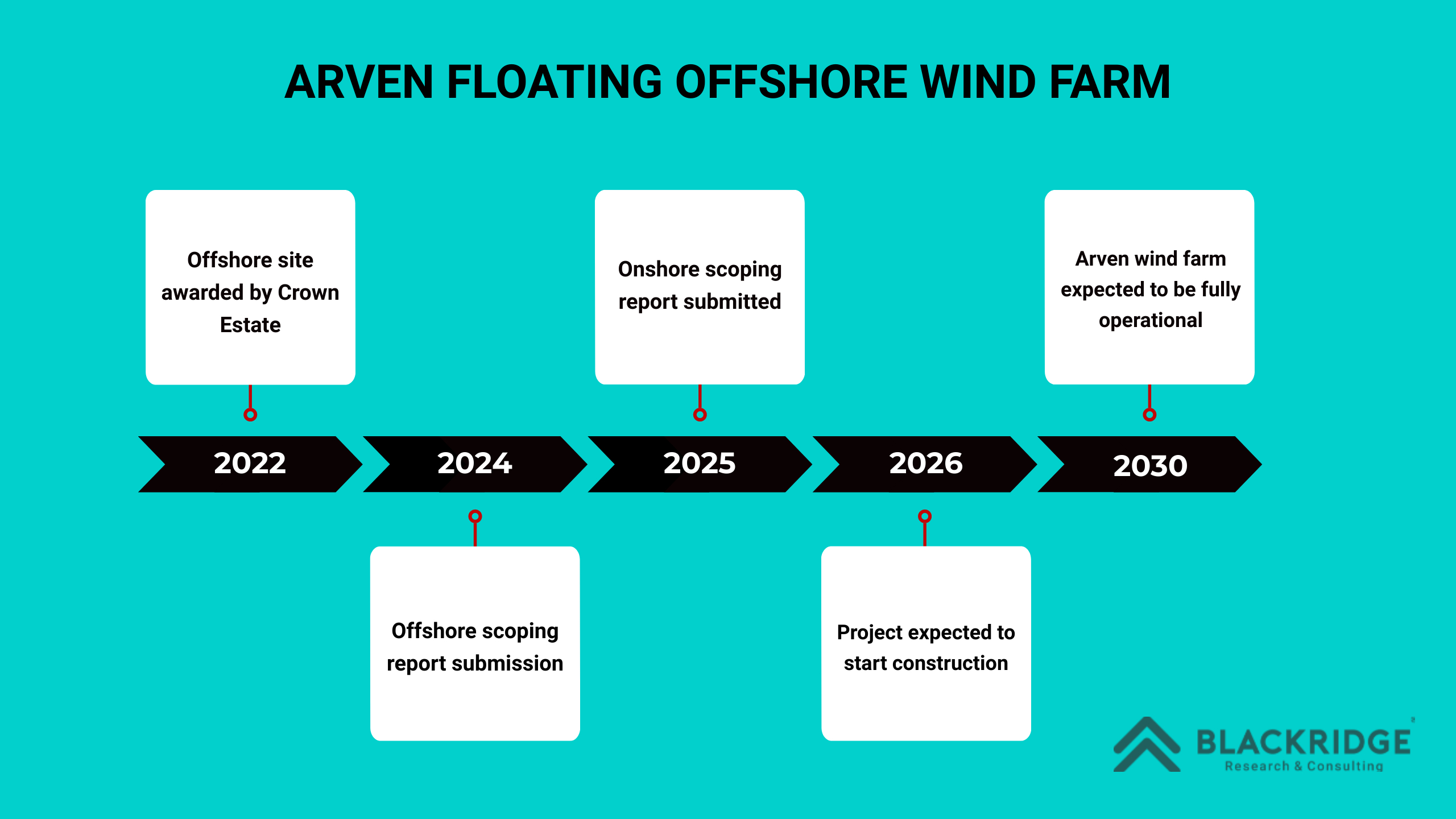 ARVEN FLOATING OFFSHORE WIND FARM

Offshore site awarded by Crown Estate

Onshore scoping report submitted

Arven wind farm expected to be fully operational

2022

2024

2025

2026

2030

Offshore scoping report submission

Project expected to start construction

BLACKRIDGE
Research & Consulting